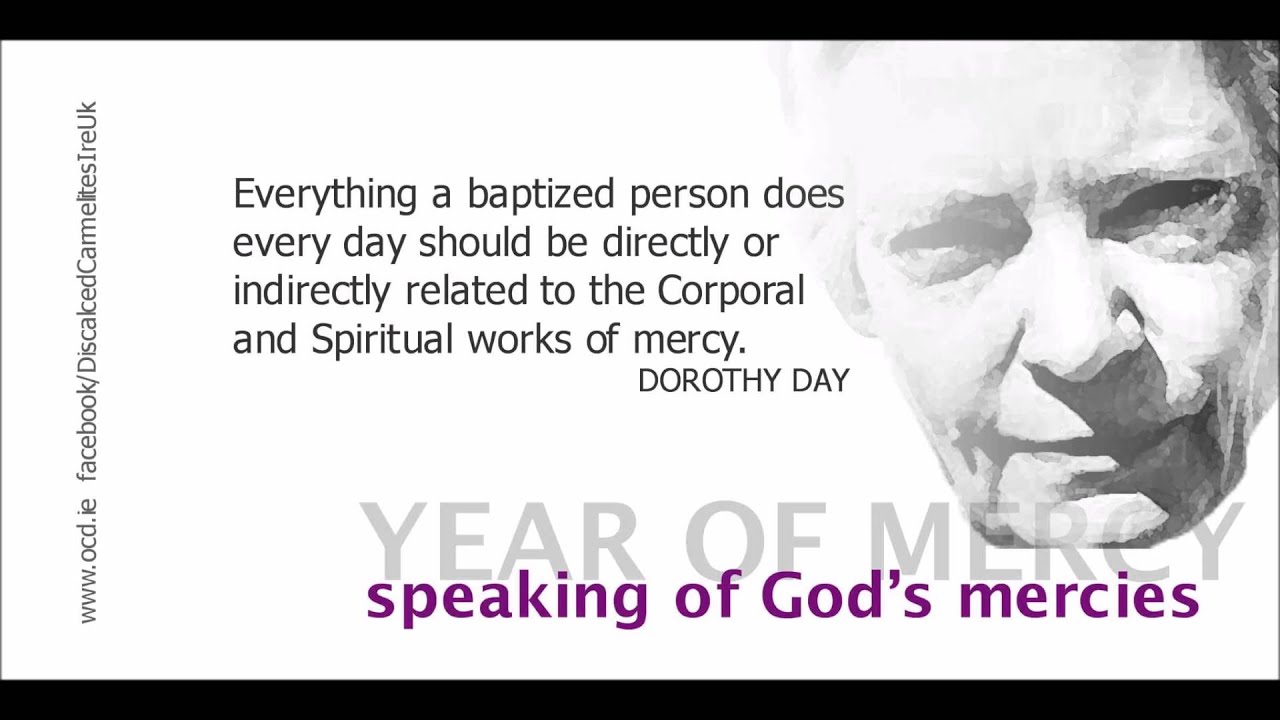 www.ocd.ie facebook/DiscalcedCarmelitesIreUk

Everything a baptized person does every day should be directly or indirectly related to the Corporal and Spiritual works of mercy.
DOROTHY DAY

YEAR OF MERCY
speaking of God's mercies